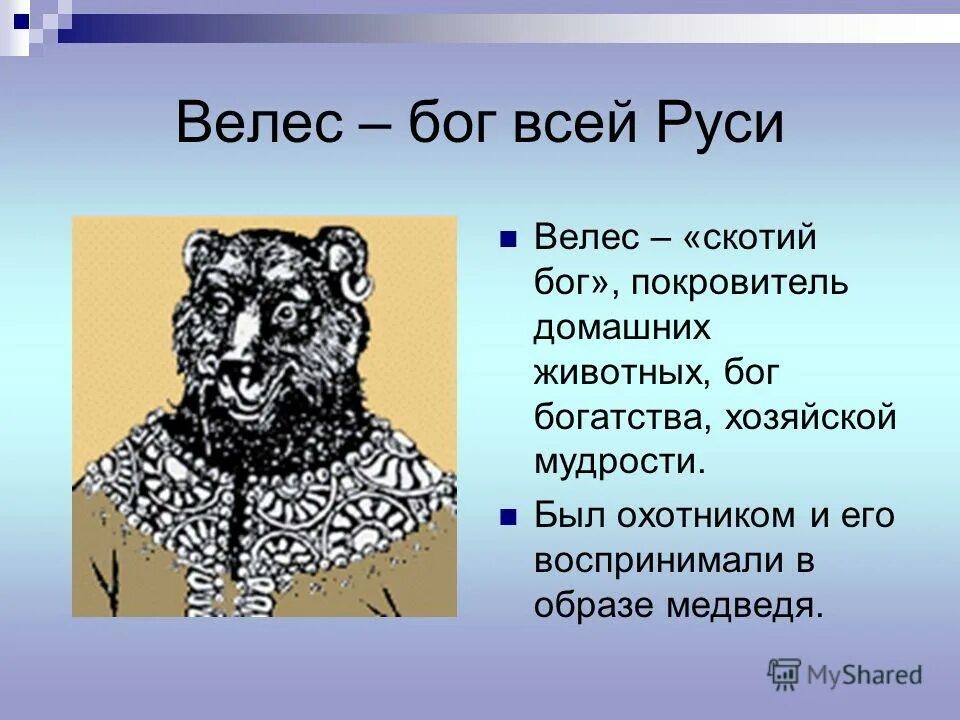 Велес – бог всей Руси

Велес – «скотий бог», покровитель домашних животных, бог богатства, хозяйской мудрости.

Был охотником и его воспринимали в образе медведя.

MyShared